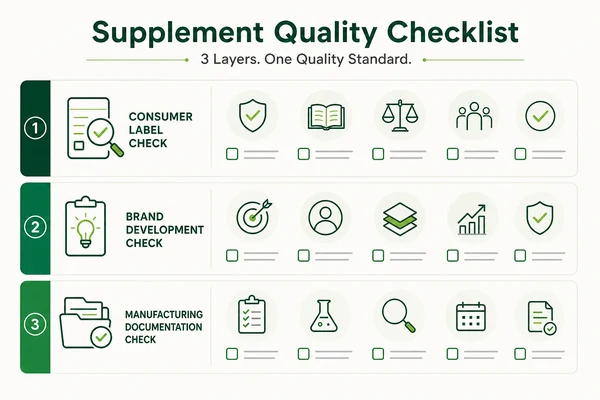 Supplement Quality Checklist

3 Layers. One Quality Standard.

1 CONSUMER LABEL CHECK

2 BRAND DEVELOPMENT CHECK

3 MANUFACTURING DOCUMENTATION CHECK